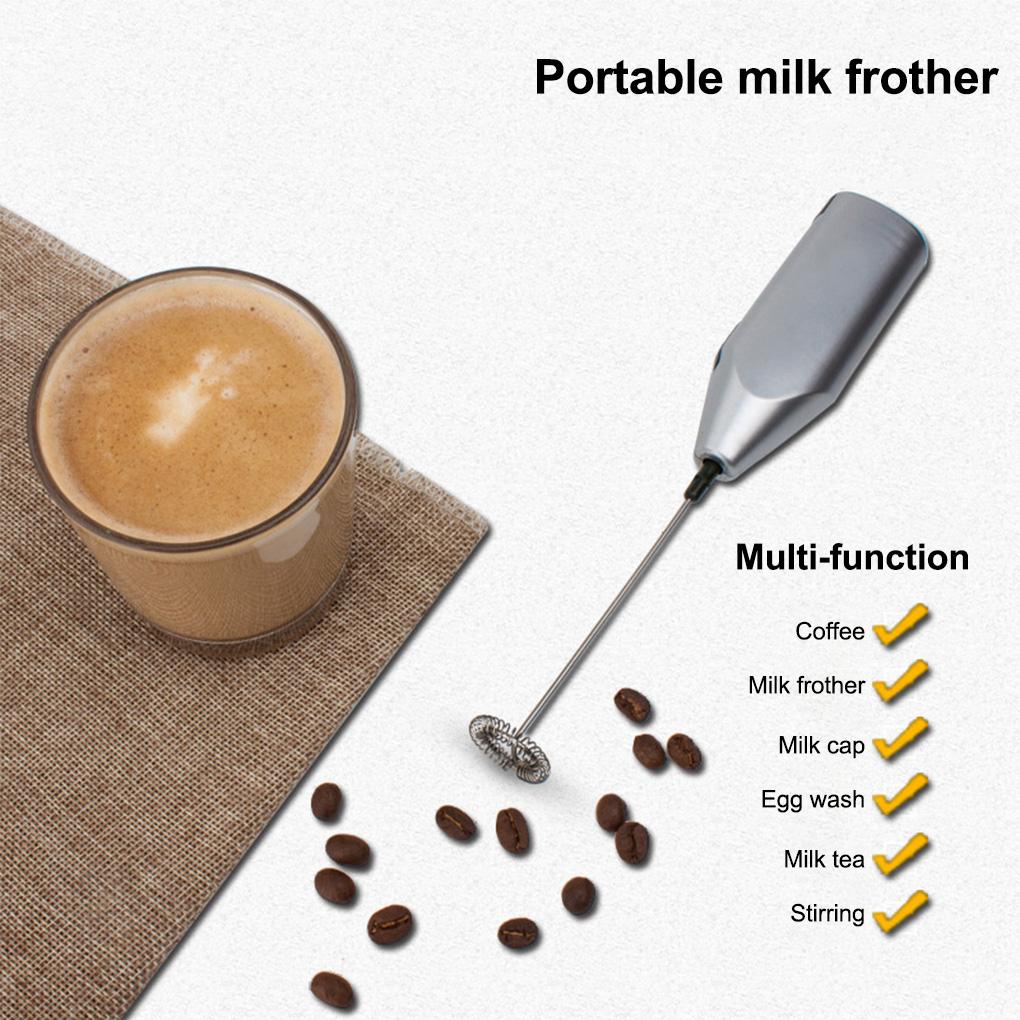 Portable milk frother

Multi-function

Coffee
Milk frother
Milk cap
Egg wash
Milk tea
Stirring